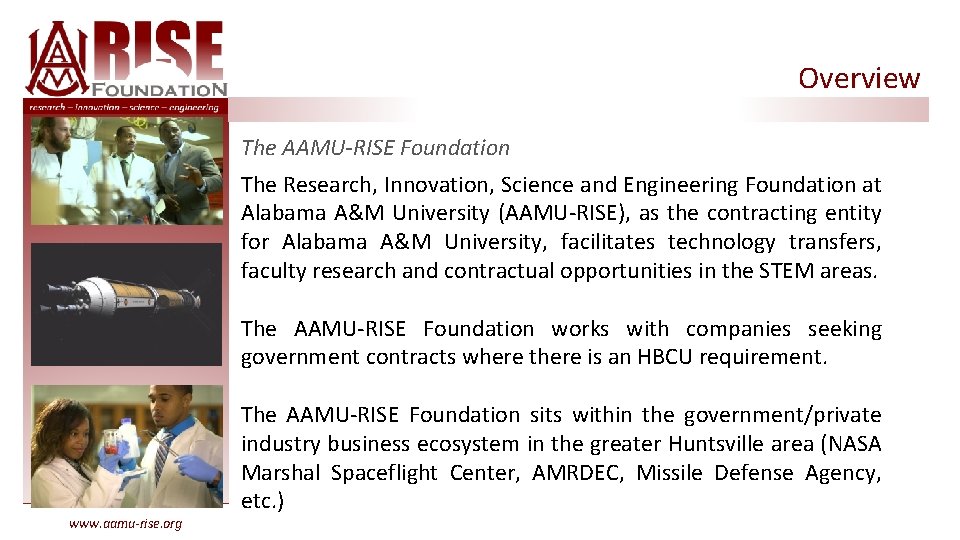 AAMU RISE FOUNDATION
research – innovation – science – engineering

Overview

The AAMU-RISE Foundation

The Research, Innovation, Science and Engineering Foundation at Alabama A&M University (AAMU-RISE), as the contracting entity for Alabama A&M University, facilitates technology transfers, faculty research and contractual opportunities in the STEM areas.

The AAMU-RISE Foundation works with companies seeking government contracts where there is an HBCU requirement.

The AAMU-RISE Foundation sits within the government/private industry business ecosystem in the greater Huntsville area (NASA Marshal Spaceflight Center, AMRDEC, Missile Defense Agency, etc.)

www.aamu-rise.org